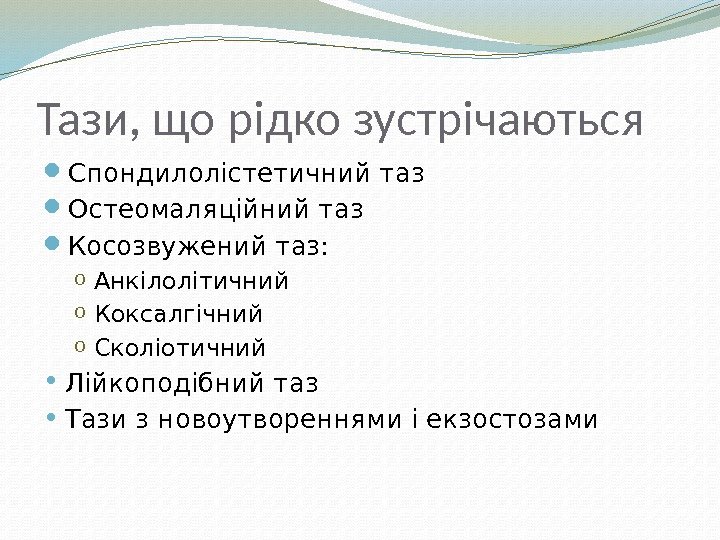 Тази, що рідко зустрічаються

- Спондилолістетичний таз
- Остеомаляційний таз
- Косозвужений таз:
  - Анкілолітичний
  - Коксалгічний
  - Сколіотичний
- Лійкоподібний таз
- Тази з новоутвореннями і екзостозами